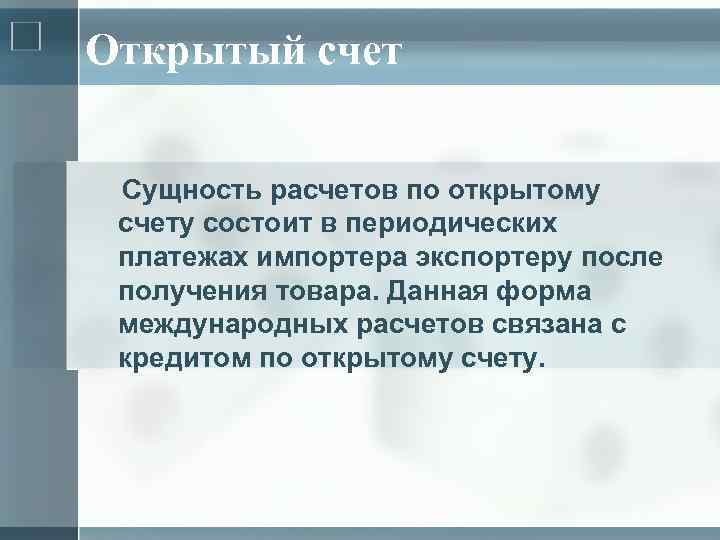 Открытый счет

Сущность расчетов по открытому счету состоит в периодических платежах импортера экспортеру после получения товара. Данная форма международных расчетов связана с кредитом по открытому счету.